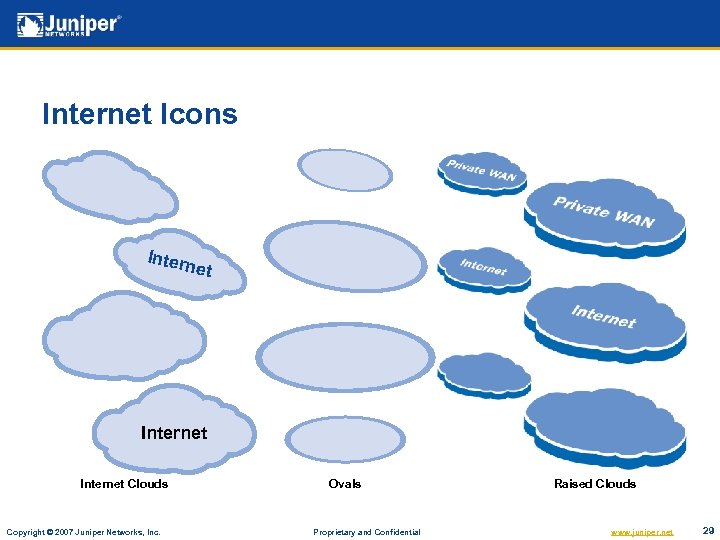 Juniper NETWORKS

Internet Icons

Internet

Internet

Private WAN

Private WAN

Internet

Internet

Internet Clouds

Ovals

Raised Clouds

Copyright © 2007 Juniper Networks, Inc.

Proprietary and Confidential

www.juniper.net

29